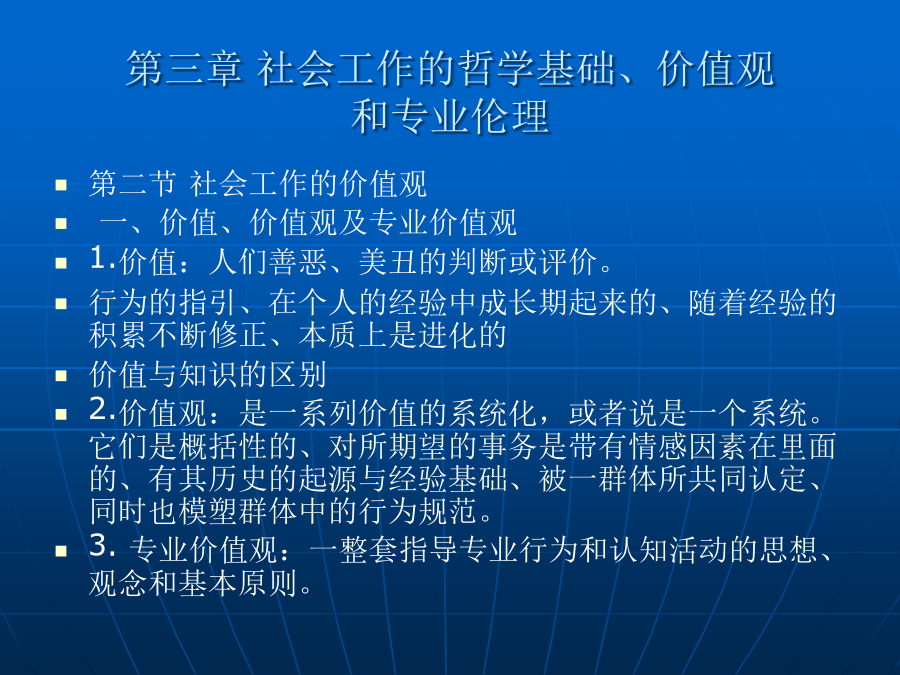 第三章 社会工作的哲学基础、价值观和专业伦理

第二节 社会工作的价值观

一、价值、价值观及专业价值观

1.价值：人们善恶、美丑的判断或评价。

行为的指引、在个人的经验中成长期起来的、随着经验的积累不断修正、本质上是进化的

价值与知识的区别

2.价值观：是一系列价值的系统化，或者说是一个系统。它们是概括性的、对所期望的事务是带有情感因素在里面的、有其历史的起源与经验基础、被一群体所共同认定、同时也模塑群体中的行为规范。

3. 专业价值观：一整套指导专业行为和认知活动的思想、观念和基本原则。